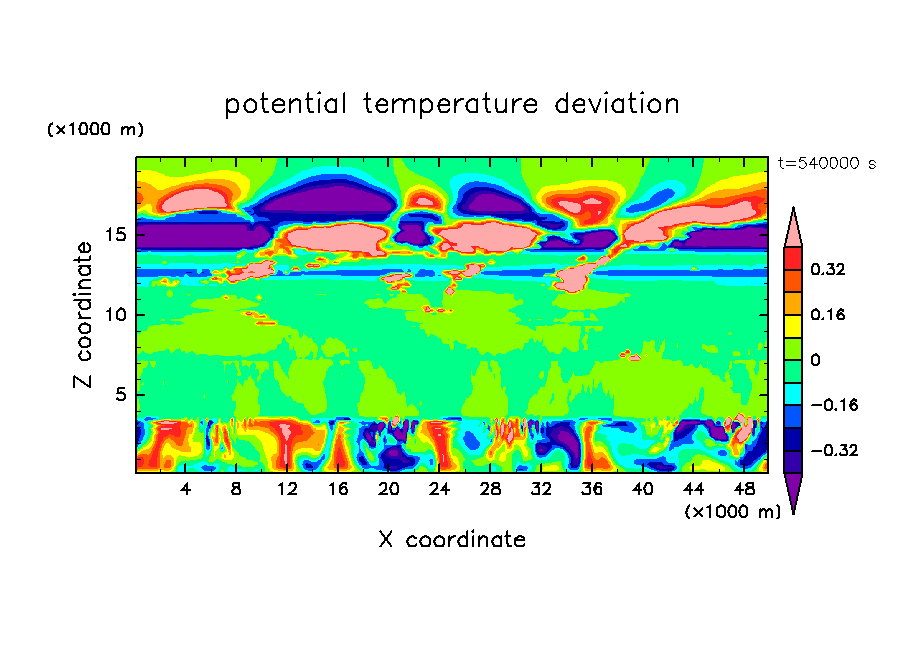 potential temperature deviation

(×1000 m)

t=540000 s

Z coordinate

15
10
5

4 8 12 16 20 24 28 32 36 40 44 48

(×1000 m)

X coordinate

0.32
0.16
0
−0.16
−0.32